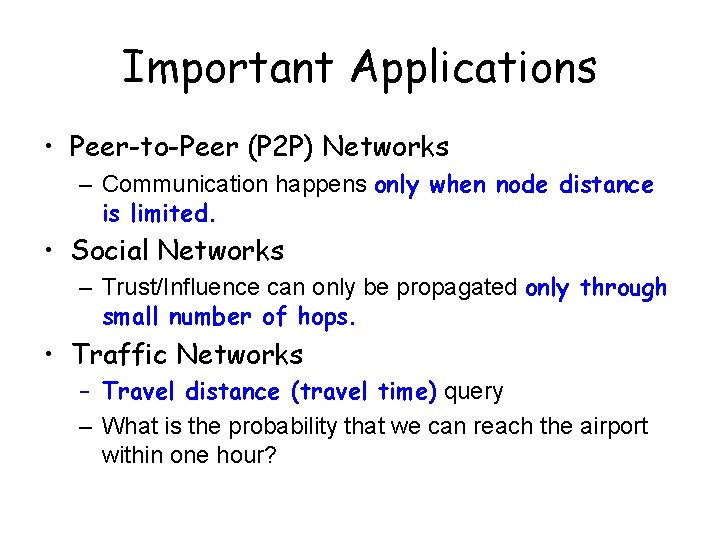 Important Applications

• Peer-to-Peer (P2P) Networks
– Communication happens only when node distance is limited.

• Social Networks
– Trust/Influence can only be propagated only through small number of hops.

• Traffic Networks
– Travel distance (travel time) query
– What is the probability that we can reach the airport within one hour?